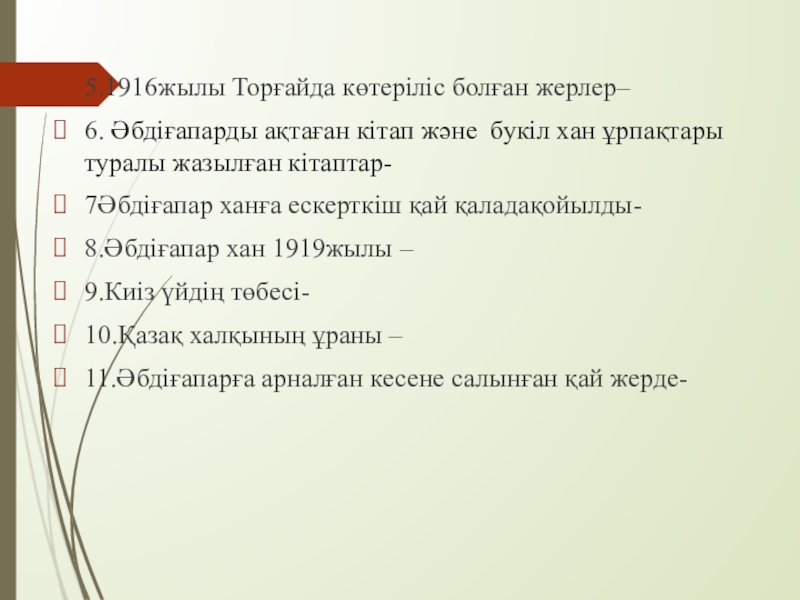 5.1916жылы Торғайда көтеріліс болған жерлер–

6. Әбдіғапарды ақтаған кітап және букіл хан ұрпақтары туралы жазылған кітаптар-

7Әбдіғапар ханға ескерткіш қай қаладақойылды-

8.Әбдіғапар хан 1919жылы –

9.Киіз үйдің төбесі-

10.Қазақ халқының ұраны –

11.Әбдіғапарға арналған кесене салынған қай жерде-